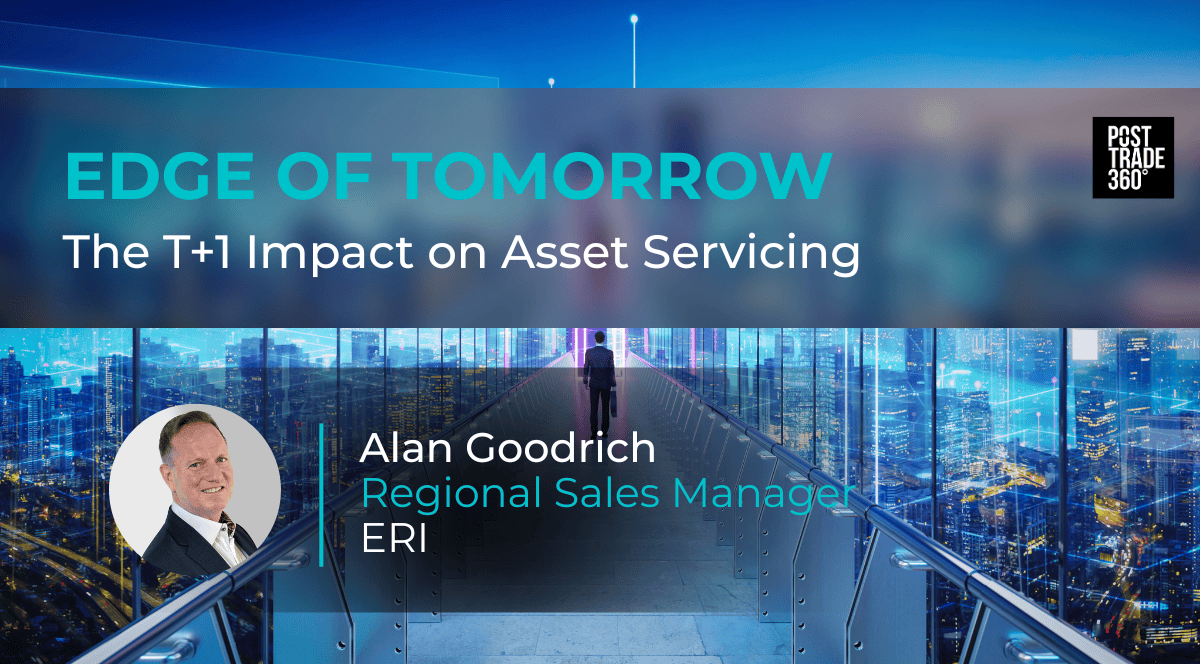 EDGE OF TOMORROW
The T+1 Impact on Asset Servicing

POST TRADE 360°

Alan Goodrich
Regional Sales Manager
ERI